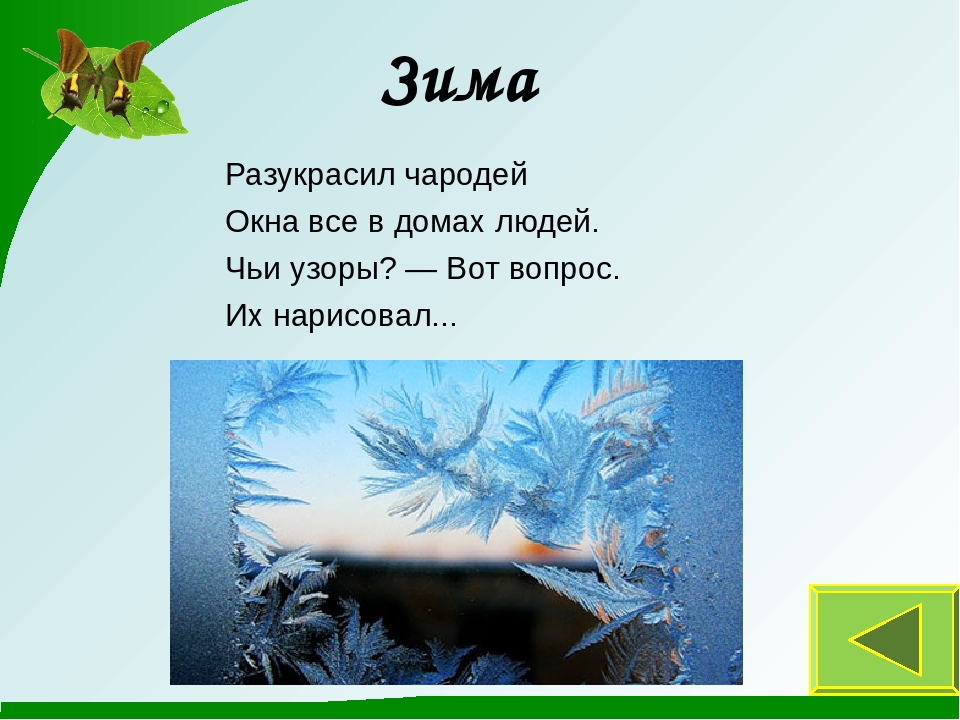 Зима

Разукрасил чародей
Окна все в домах людей.
Чьи узоры? — Вот вопрос.
Их нарисовал...